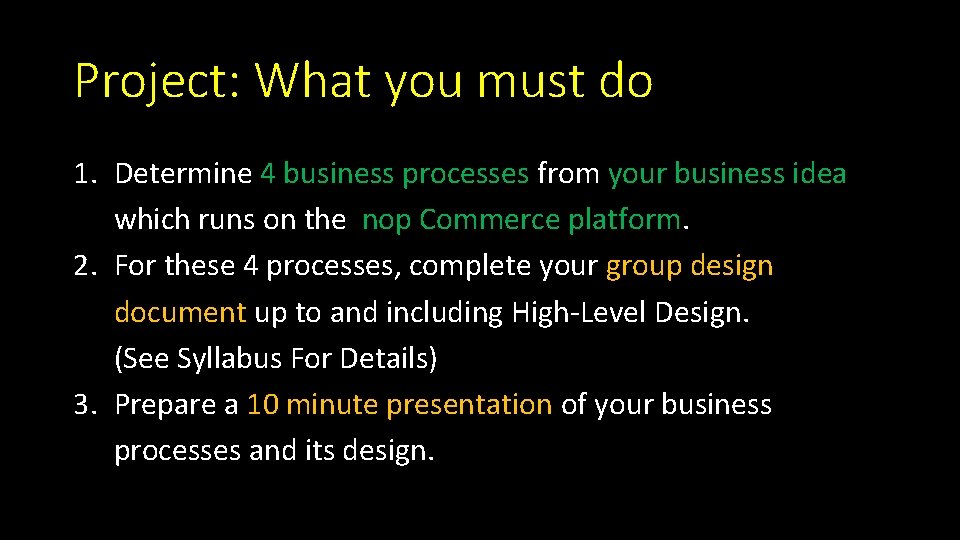 Project: What you must do

1. Determine 4 business processes from your business idea which runs on the nop Commerce platform.
2. For these 4 processes, complete your group design document up to and including High-Level Design. (See Syllabus For Details)
3. Prepare a 10 minute presentation of your business processes and its design.